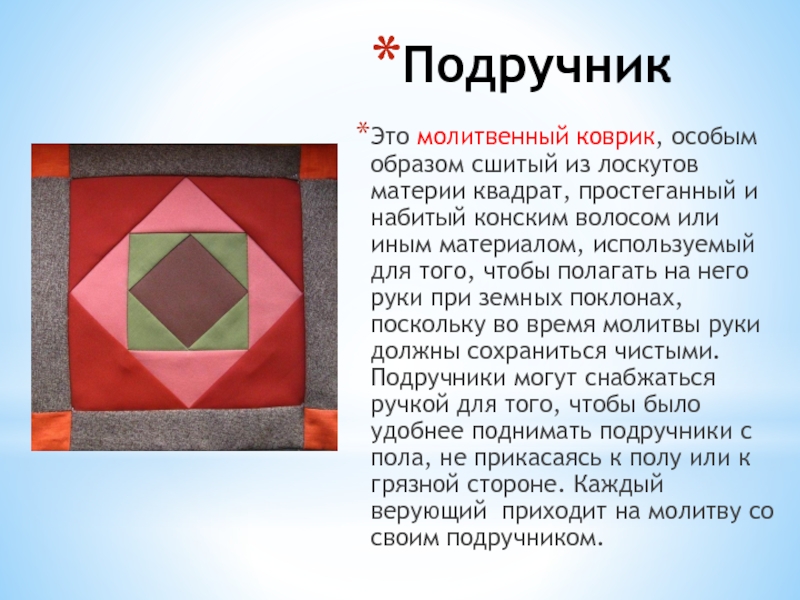 *Подручник

*Это молитвенный коврик, особым образом сшитый из лоскутов материи квадрат, простеганный и набитый конским волосом или иным материалом, используемый для того, чтобы полагать на него руки при земных поклонах, поскольку во время молитвы руки должны сохраниться чистыми. Подручники могут снабжаться ручкой для того, чтобы было удобнее поднимать подручники с пола, не прикасаясь к полу или к грязной стороне. Каждый верующий приходит на молитву со своим подручником.